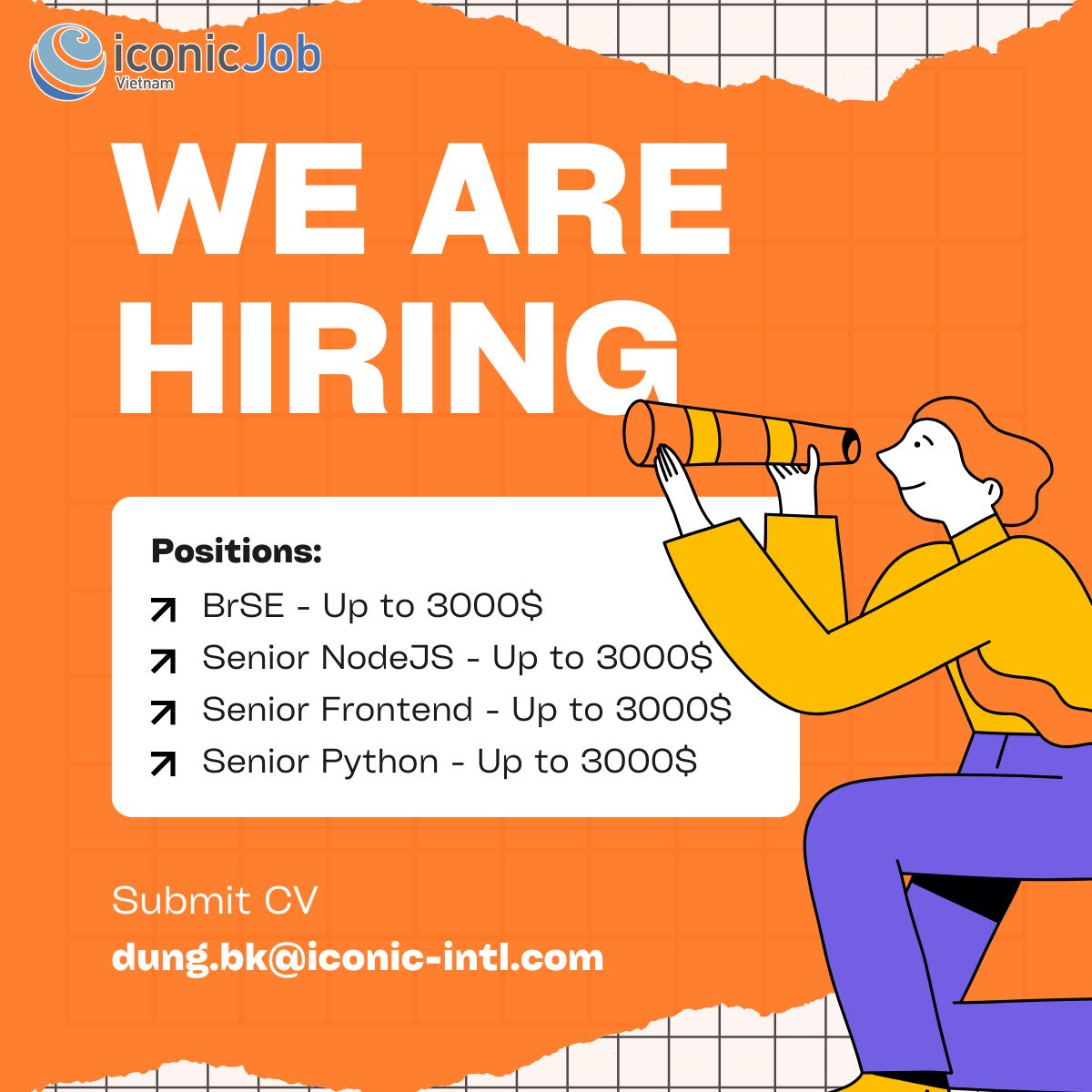 iconicJob
Vietnam

WE ARE HIRING

Positions:
BrSE - Up to 3000$
Senior NodeJS - Up to 3000$
Senior Frontend - Up to 3000$
Senior Python - Up to 3000$

Submit CV
dung.bk@iconic-intl.com